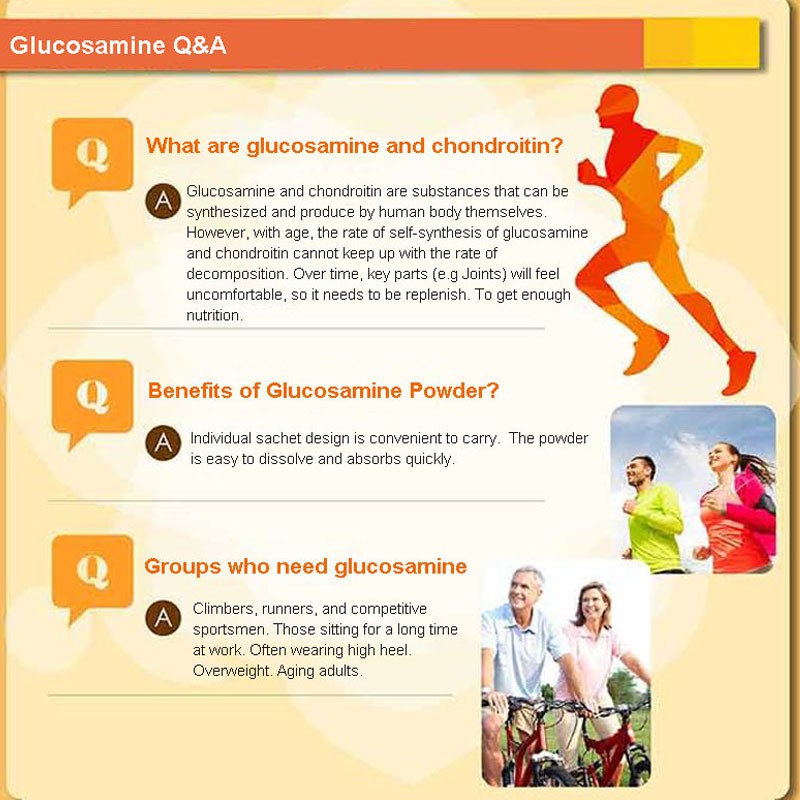 Glucosamine Q&A

Q

What are glucosamine and chondroitin?

A Glucosamine and chondroitin are substances that can be synthesized and produce by human body themselves. However, with age, the rate of self-synthesis of glucosamine and chondroitin cannot keep up with the rate of decomposition. Over time, key parts (e.g Joints) will feel uncomfortable, so it needs to be replenish. To get enough nutrition.

Q

Benefits of Glucosamine Powder?

A Individual sachet design is convenient to carry. The powder is easy to dissolve and absorbs quickly.

Q

Groups who need glucosamine

A Climbers, runners, and competitive sportsmen. Those sitting for a long time at work. Often wearing high heel. Overweight. Aging adults.